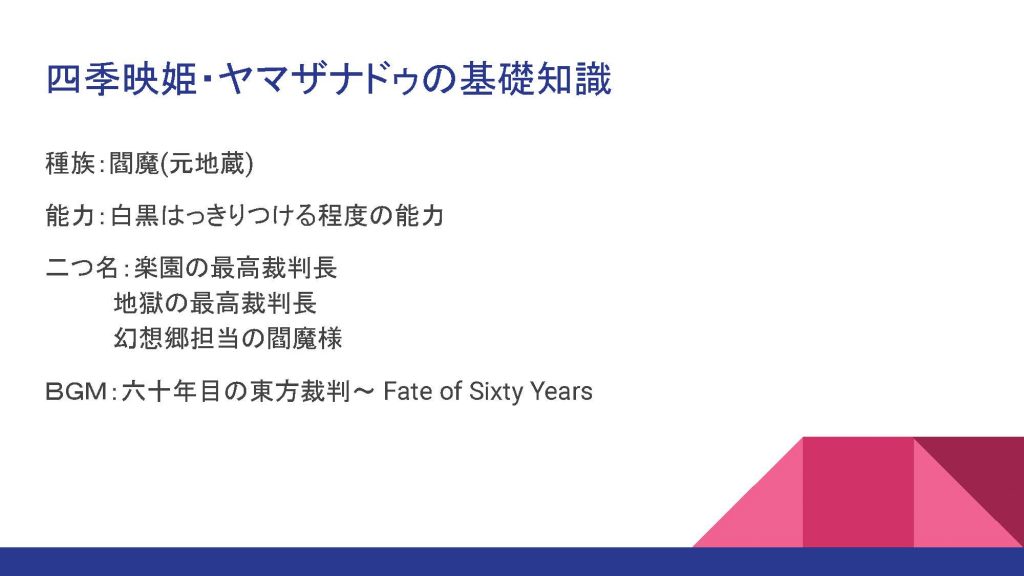 四季映姫・ヤマザナドゥの基礎知識

種族：閻魔(元地蔵)

能力：白黒はっきりつける程度の能力

二つ名：楽園の最高裁判長
地獄の最高裁判長
幻想郷担当の閻魔様

BGM：六十年目の東方裁判～ Fate of Sixty Years